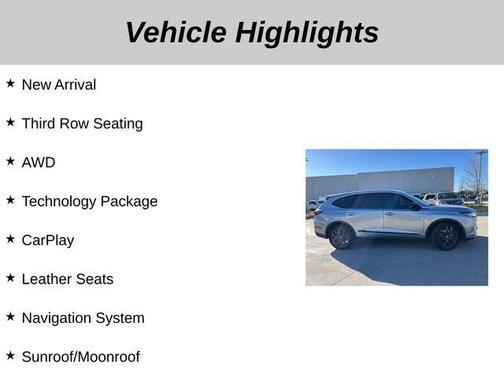 Vehicle Highlights

★ New Arrival

★ Third Row Seating

★ AWD

★ Technology Package

★ CarPlay

★ Leather Seats

★ Navigation System

★ Sunroof/Moonroof